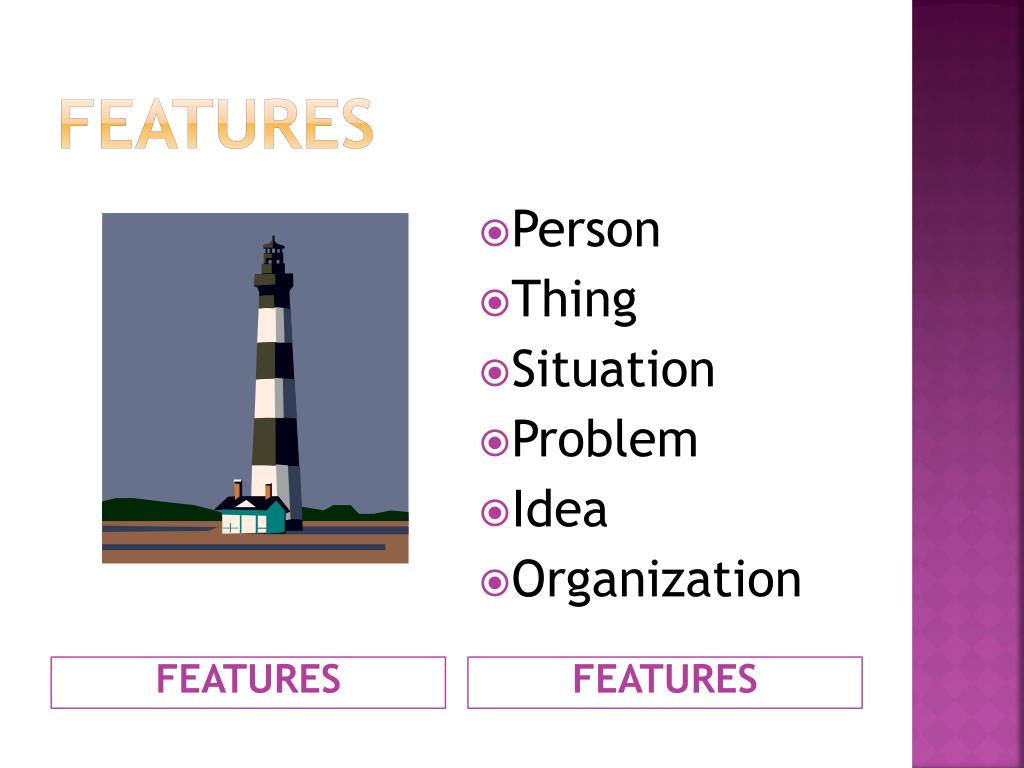 FEATURES

Person
Thing
Situation
Problem
Idea
Organization

FEATURES

FEATURES